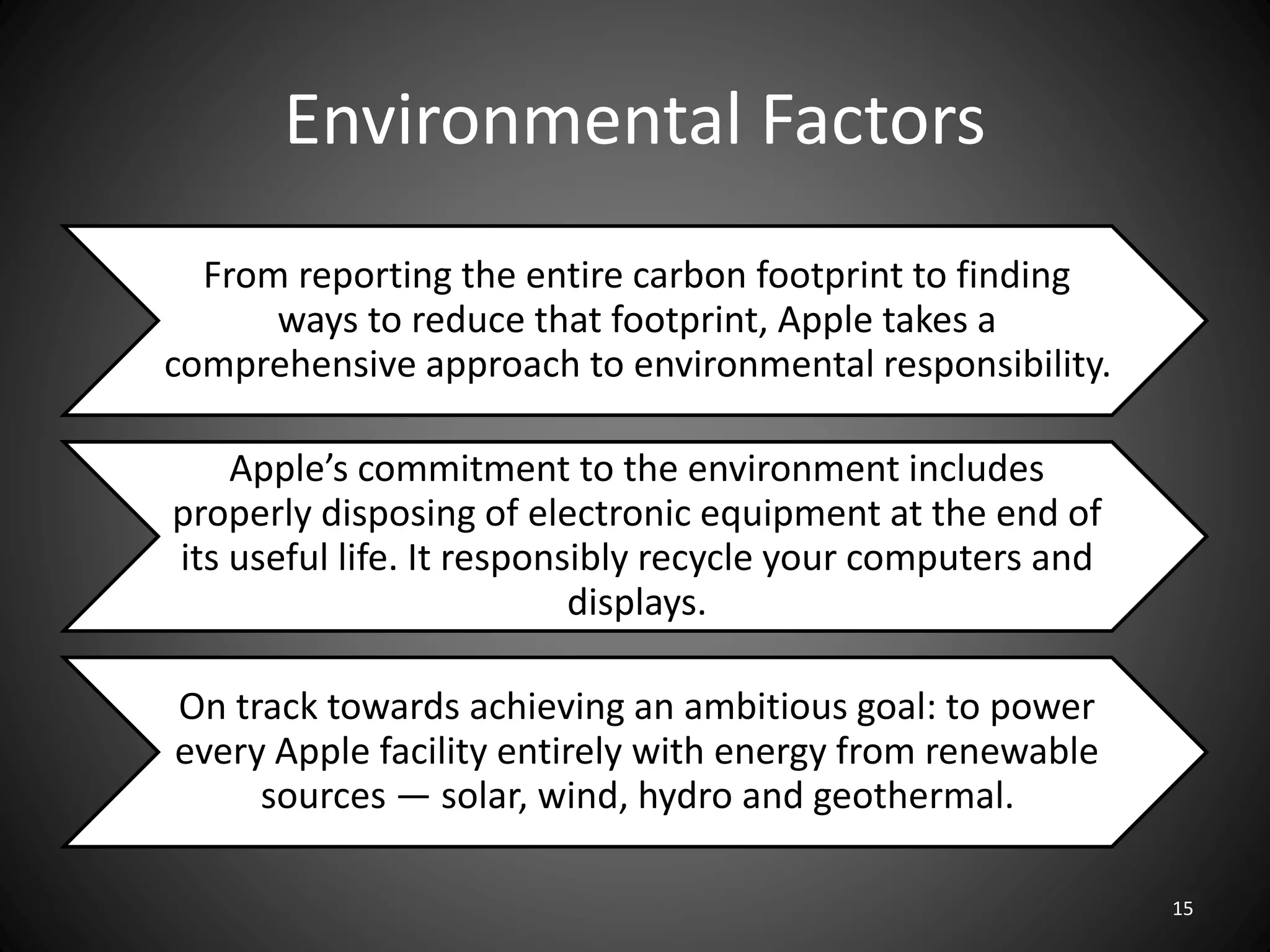 Environmental Factors

From reporting the entire carbon footprint to finding ways to reduce that footprint, Apple takes a comprehensive approach to environmental responsibility.

Apple’s commitment to the environment includes properly disposing of electronic equipment at the end of its useful life. It responsibly recycle your computers and displays.

On track towards achieving an ambitious goal: to power every Apple facility entirely with energy from renewable sources — solar, wind, hydro and geothermal.

15